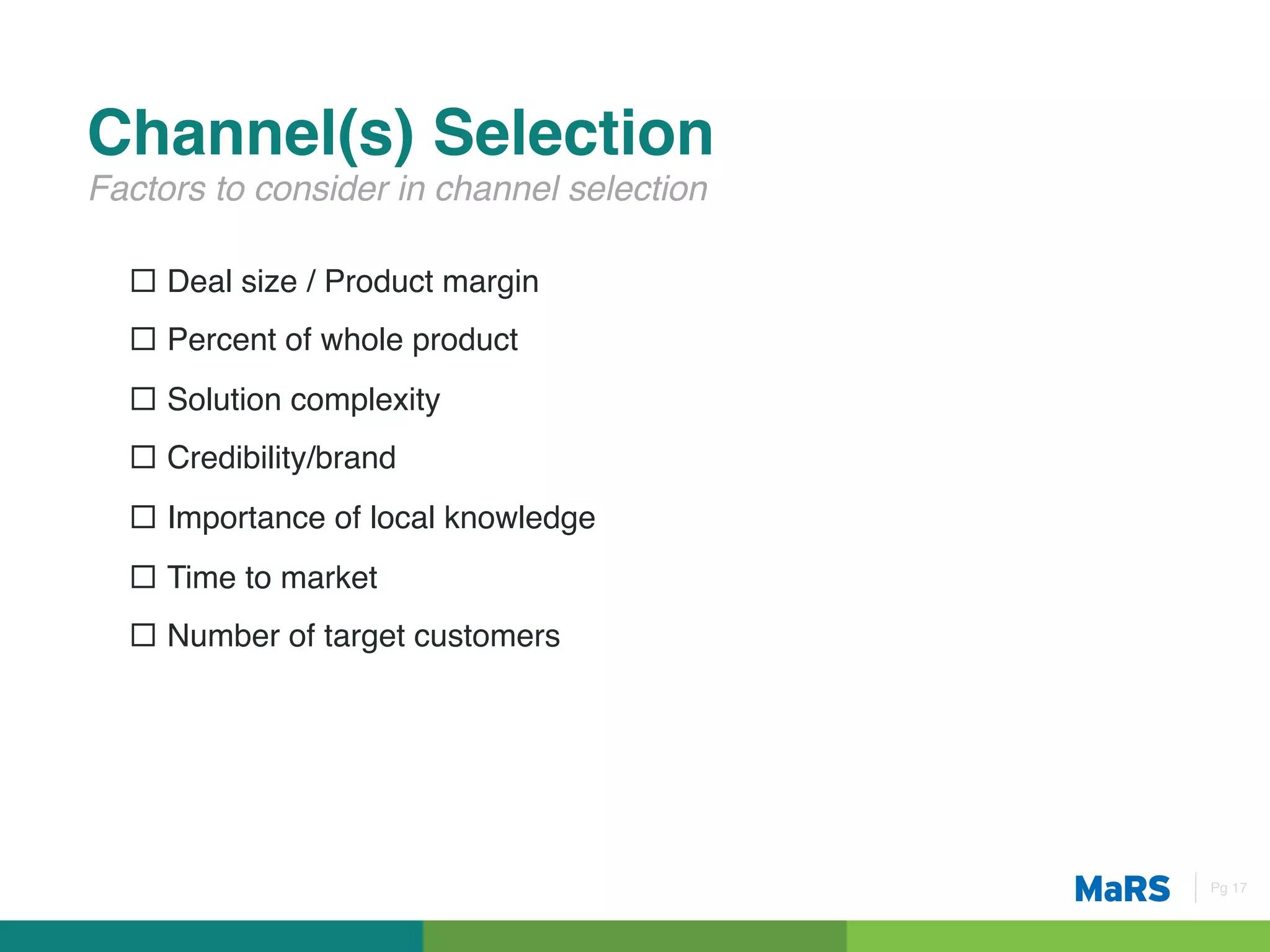 Channel(s) Selection

Factors to consider in channel selection

☐ Deal size / Product margin

☐ Percent of whole product

☐ Solution complexity

☐ Credibility/brand

☐ Importance of local knowledge

☐ Time to market

☐ Number of target customers

MaRS

Pg 17